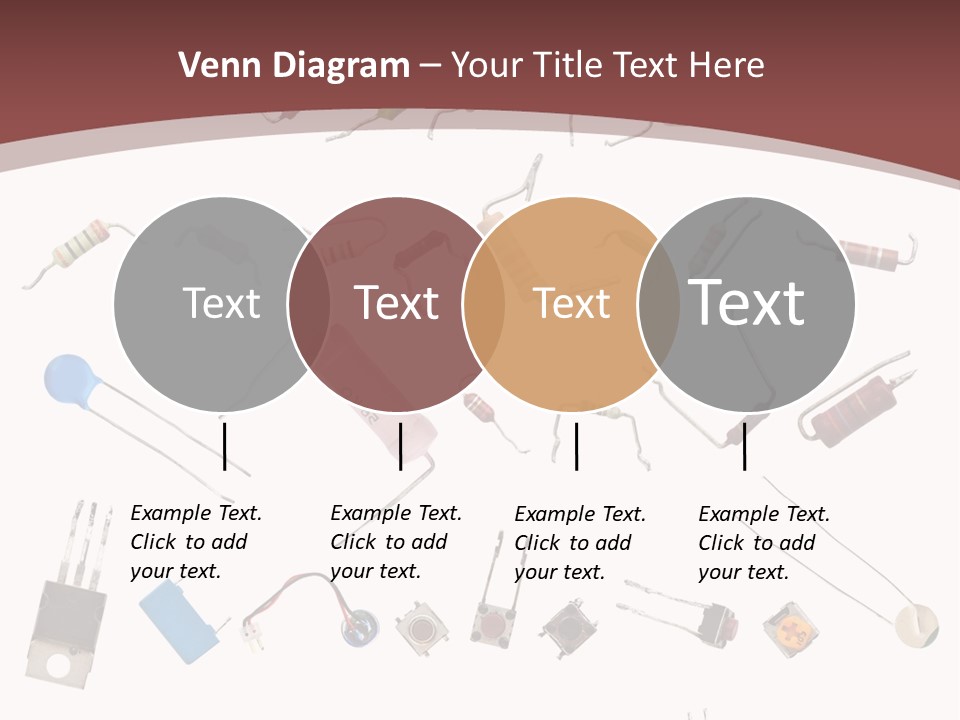 Venn Diagram – Your Title Text Here

Text

Text

Text

Text

Example Text. Click to add your text.

Example Text. Click to add your text.

Example Text. Click to add your text.

Example Text. Click to add your text.